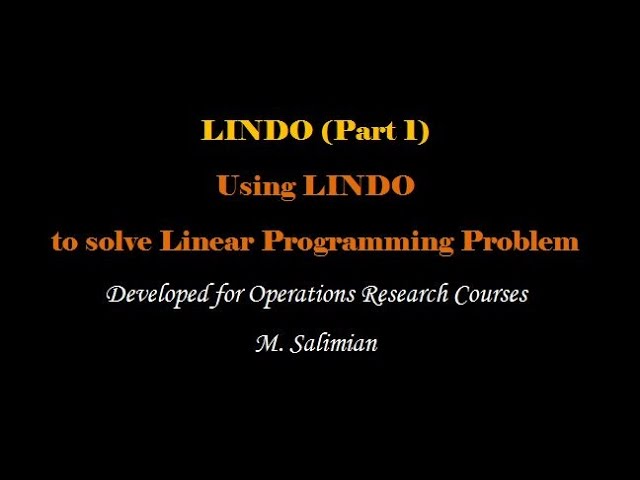 LINDO (Part 1)

Using LINDO

to solve Linear Programming Problem

Developed for Operations Research Courses

M. Salimian